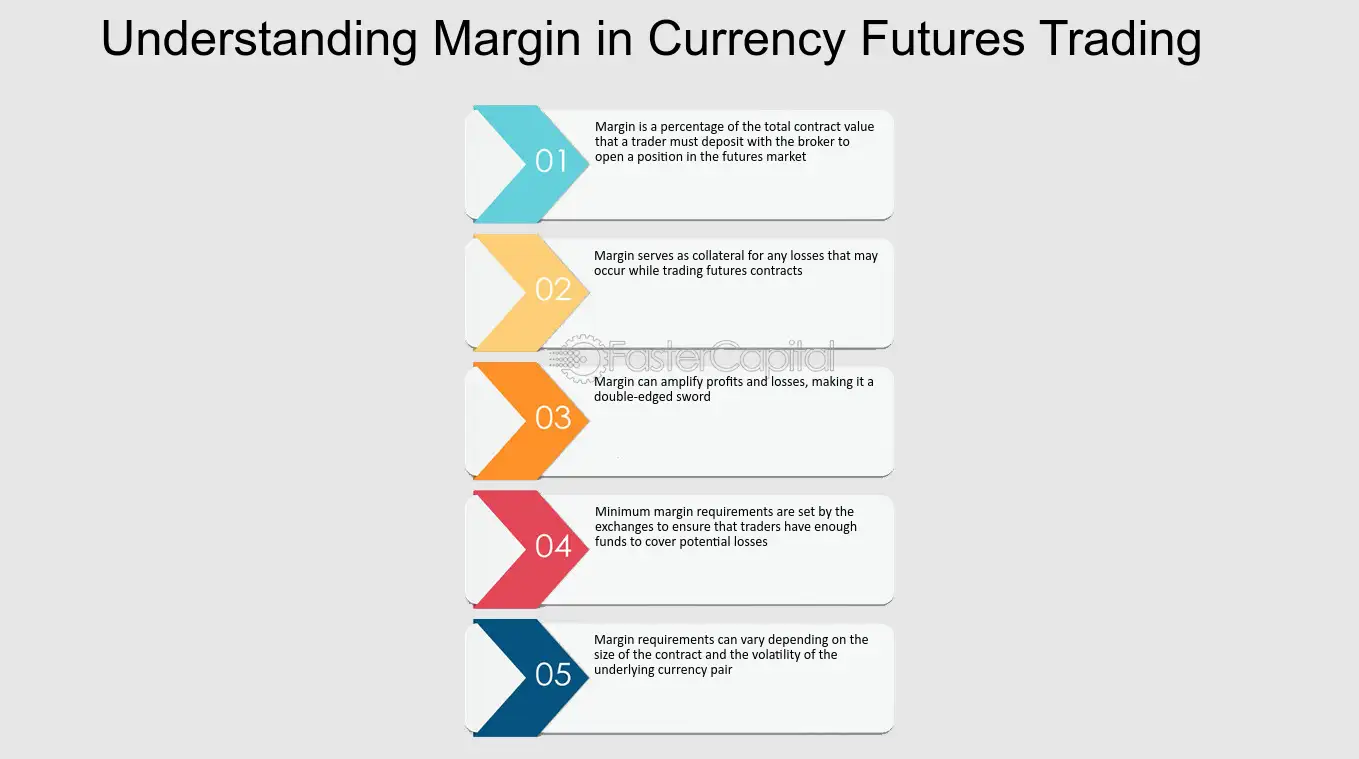 Understanding Margin in Currency Futures Trading

01

Margin is a percentage of the total contract value that a trader must deposit with the broker to open a position in the futures market

02

Margin serves as collateral for any losses that may occur while trading futures contracts

03

Margin can amplify profits and losses, making it a double-edged sword

04

Minimum margin requirements are set by the exchanges to ensure that traders have enough funds to cover potential losses

05

Margin requirements can vary depending on the size of the contract and the volatility of the underlying currency pair

FasterCapital